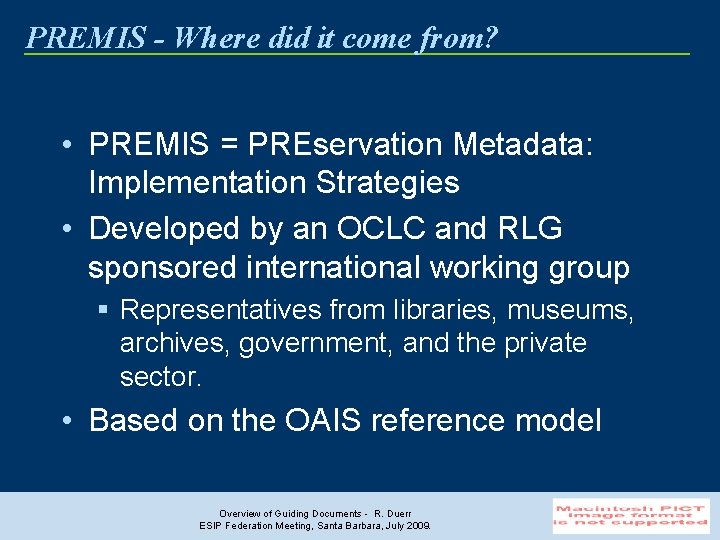 PREMIS - Where did it come from?

• PREMIS = PREservation Metadata: Implementation Strategies

• Developed by an OCLC and RLG sponsored international working group

▪ Representatives from libraries, museums, archives, government, and the private sector.

• Based on the OAIS reference model

Overview of Guiding Documents - R. Duerr
ESIP Federation Meeting, Santa Barbara, July 2009.

Macintosh PICT image format is not supported